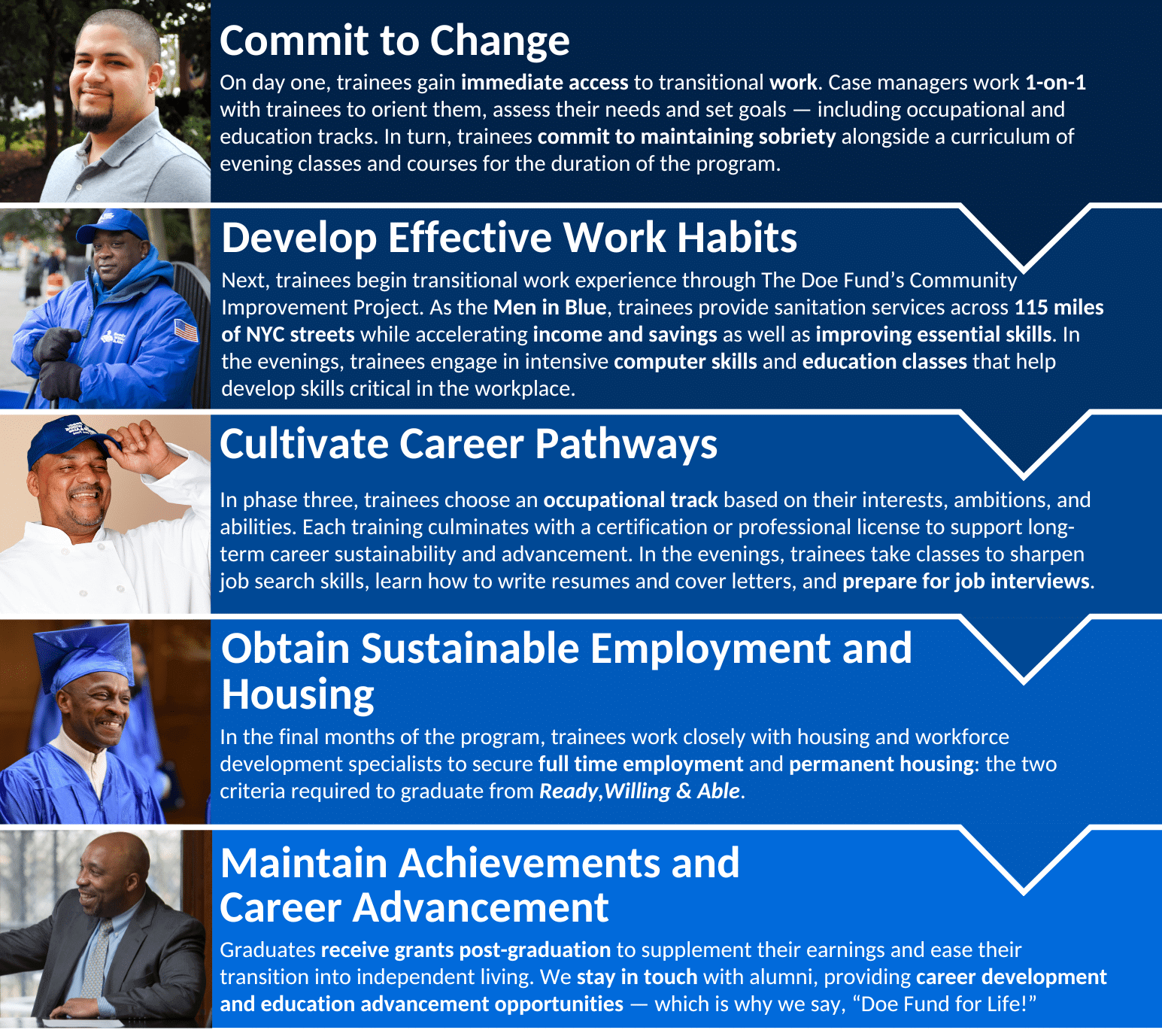 Commit to Change

On day one, trainees gain immediate access to transitional work. Case managers work 1-on-1 with trainees to orient them, assess their needs and set goals — including occupational and education tracks. In turn, trainees commit to maintaining sobriety alongside a curriculum of evening classes and courses for the duration of the program.

Develop Effective Work Habits

Next, trainees begin transitional work experience through The Doe Fund's Community Improvement Project. As the Men in Blue, trainees provide sanitation services across 115 miles of NYC streets while accelerating income and savings as well as improving essential skills. In the evenings, trainees engage in intensive computer skills and education classes that help develop skills critical in the workplace.

Cultivate Career Pathways

In phase three, trainees choose an occupational track based on their interests, ambitions, and abilities. Each training culminates with a certification or professional license to support long-term career sustainability and advancement. In the evenings, trainees take classes to sharpen job search skills, learn how to write resumes and cover letters, and prepare for job interviews.

Obtain Sustainable Employment and Housing

In the final months of the program, trainees work closely with housing and workforce development specialists to secure full time employment and permanent housing: the two criteria required to graduate from Ready,Willing & Able.

Maintain Achievements and Career Advancement

Graduates receive grants post-graduation to supplement their earnings and ease their transition into independent living. We stay in touch with alumni, providing career development and education advancement opportunities — which is why we say, "Doe Fund for Life!"